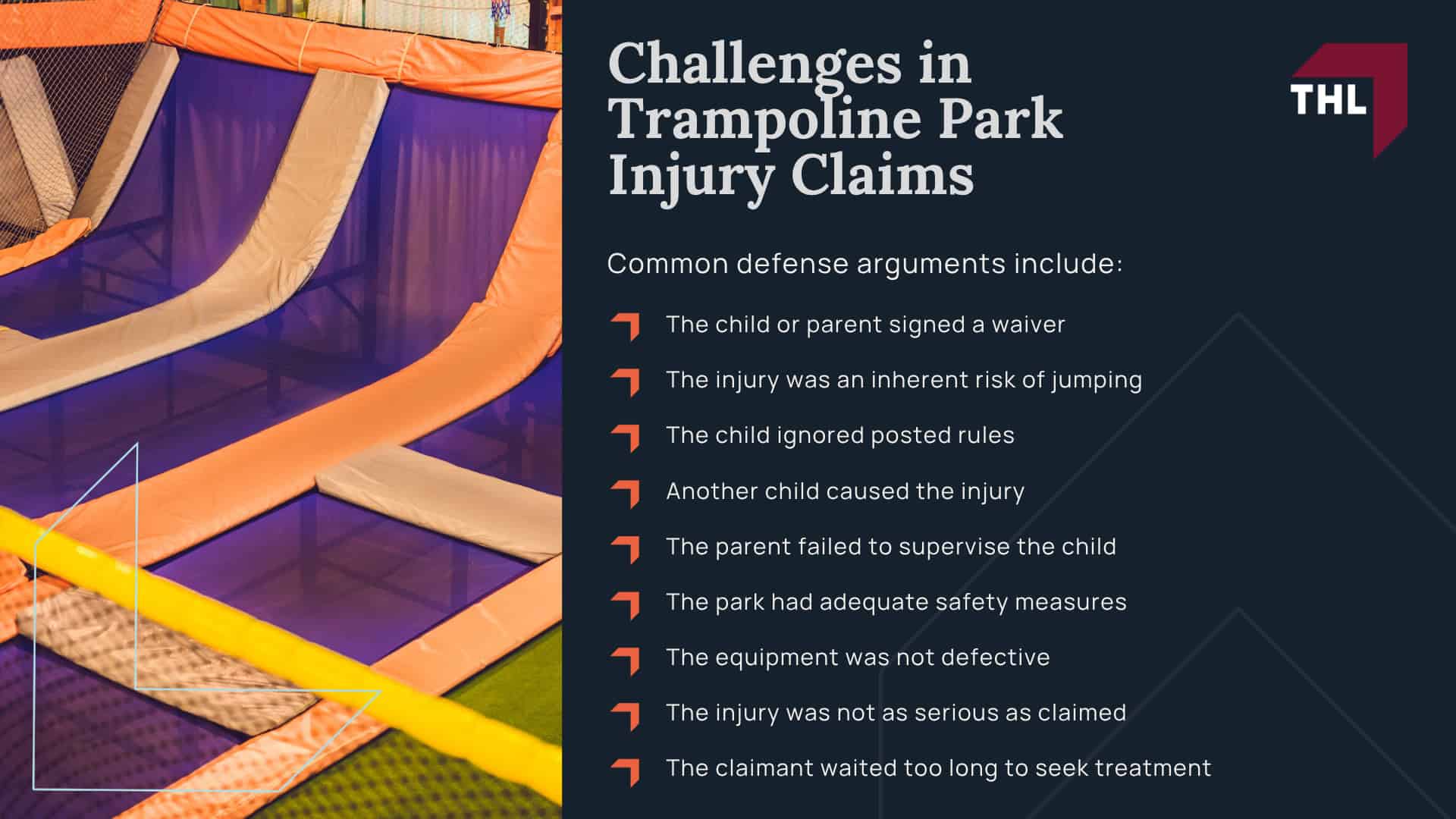 Challenges in Trampoline Park Injury Claims

THL

Common defense arguments include:

The child or parent signed a waiver

The injury was an inherent risk of jumping

The child ignored posted rules

Another child caused the injury

The parent failed to supervise the child

The park had adequate safety measures

The equipment was not defective

The injury was not as serious as claimed

The claimant waited too long to seek treatment